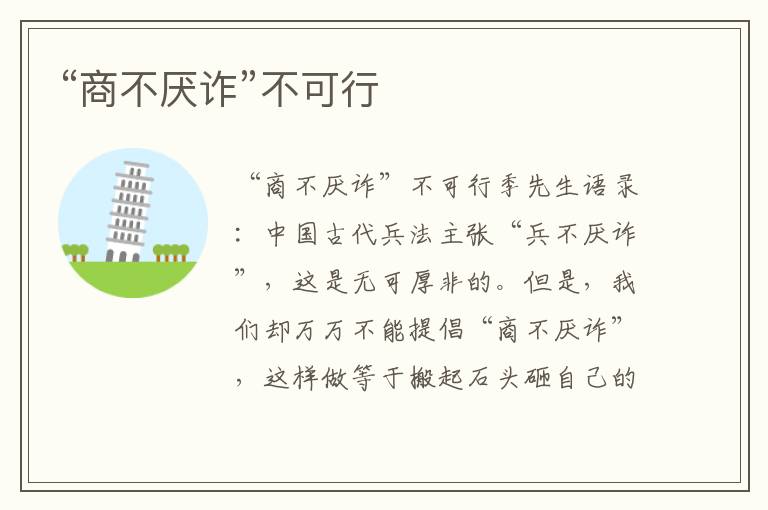 “商不厌诈”不可行

“商不厌诈”不可行季先生语录：中国古代兵法主张“兵不厌诈”，这是无可厚非的。但是，我们却万万不能提倡“商不厌诈”，这样做等于搬起石头砸自己的